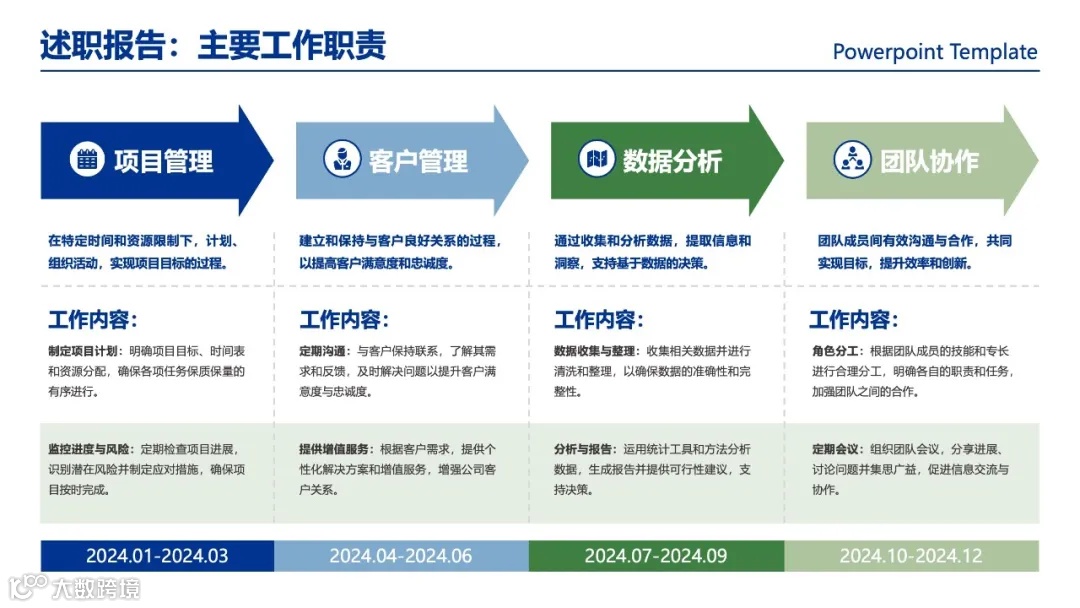 述职报告：主要工作职责

Powerpoint Template

项目管理

在特定时间和资源限制下，计划、组织活动，实现项目目标的过程。

工作内容：

制定项目计划：明确项目目标、时间表和资源分配，确保各项任务保质保量的有序进行。

监控进度与风险：定期检查项目进展，识别潜在风险并制定应对措施，确保项目按时完成。

2024.01-2024.03

客户管理

建立和保持与客户良好关系的过程，以提高客户满意度和忠诚度。

工作内容：

定期沟通：与客户保持联系，了解其需求和反馈，及时解决问题以提升客户满意度与忠诚度。

提供增值服务：根据客户需求，提供个性化解决方案和增值服务，增强公司客户关系。

2024.04-2024.06

数据分析

通过收集和分析数据，提取信息和洞察，支持基于数据的决策。

工作内容：

数据收集与整理：收集相关数据并进行清洗和整理，以确保数据的准确性和完整性。

分析与报告：运用统计工具和方法分析数据，生成报告并提供可行性建议，支持决策。

2024.07-2024.09

团队协作

团队成员间有效沟通与合作，共同实现目标，提升效率和创新。

工作内容：

角色分工：根据团队成员的技能和专长进行合理分工，明确各自的职责和任务，加强团队之间的合作。

定期会议：组织团队会议，分享进展、讨论问题并集思广益，促进信息交流与协作。

2024.10-2024.12

大数跨境